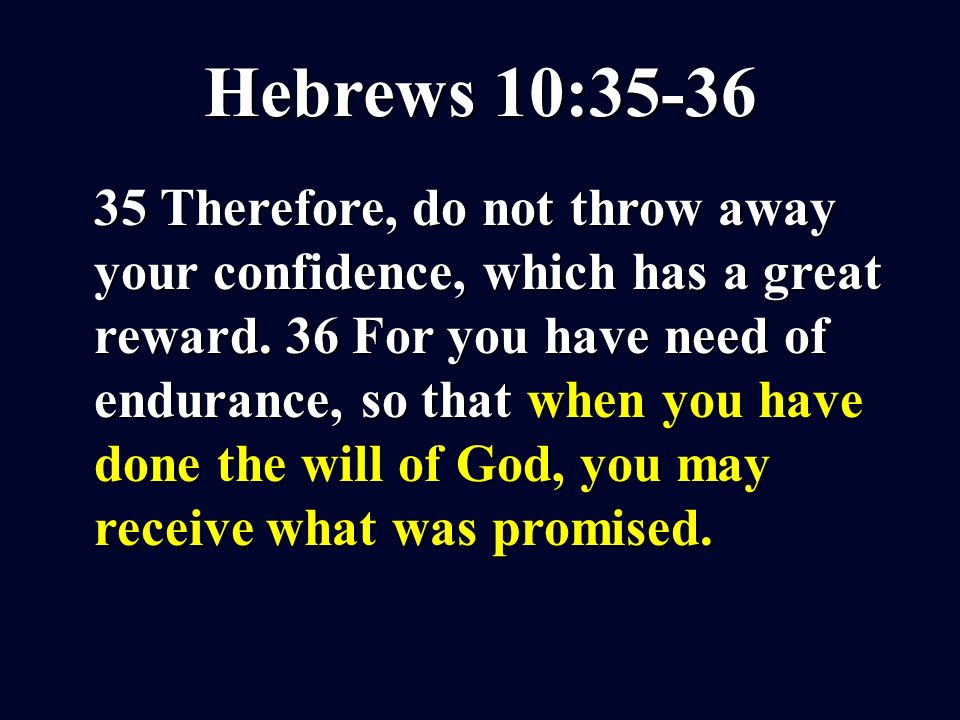 Hebrews 10:35-36

35 Therefore, do not throw away your confidence, which has a great reward. 36 For you have need of endurance, so that when you have done the will of God, you may receive what was promised.